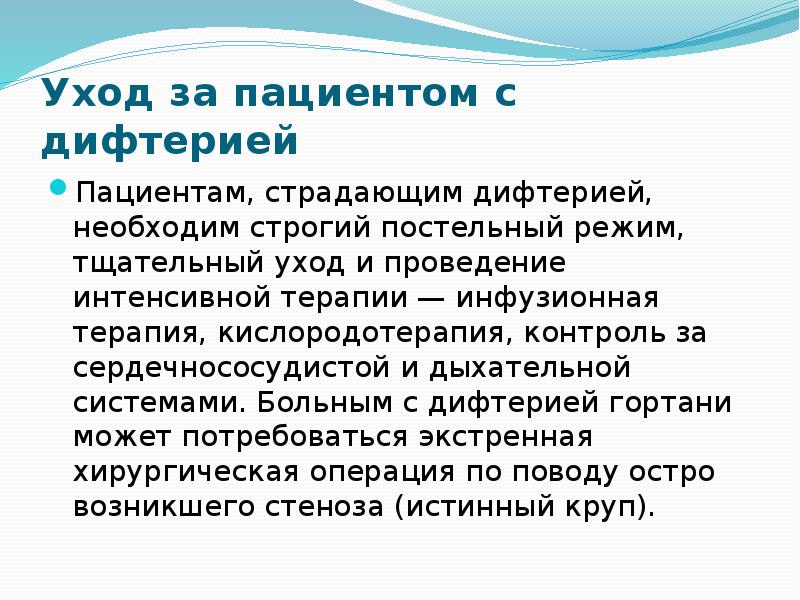 Уход за пациентом с дифтерией

Пациентам, страдающим дифтерией, необходим строгий постельный режим, тщательный уход и проведение интенсивной терапии — инфузионная терапия, кислородотерапия, контроль за сердечнососудистой и дыхательной системами. Больным с дифтерией гортани может потребоваться экстренная хирургическая операция по поводу остро возникшего стеноза (истинный круп).